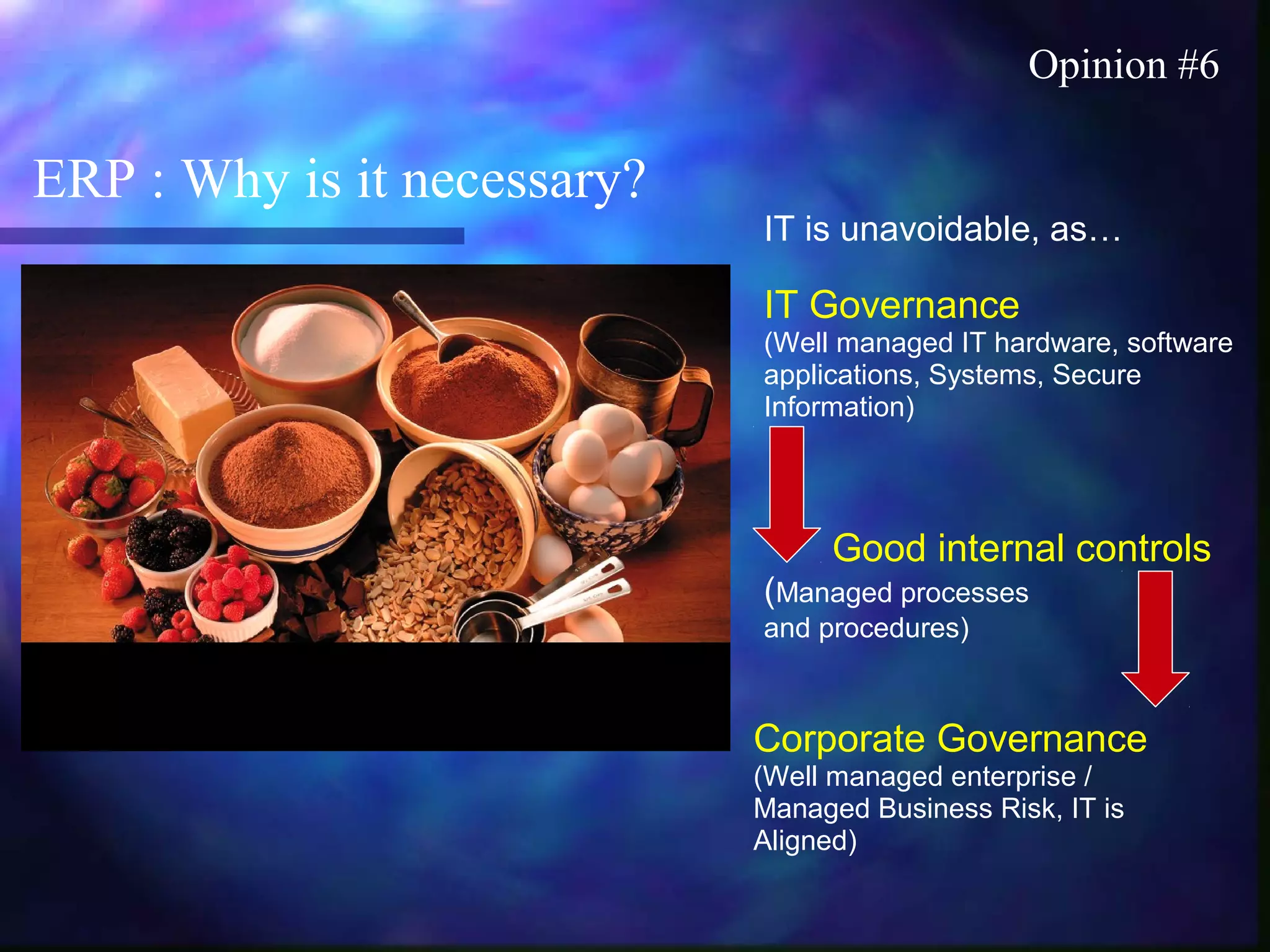 Opinion #6

ERP : Why is it necessary?

IT is unavoidable, as…

IT Governance
(Well managed IT hardware, software applications, Systems, Secure Information)

Good internal controls
(Managed processes and procedures)

Corporate Governance
(Well managed enterprise / Managed Business Risk, IT is Aligned)